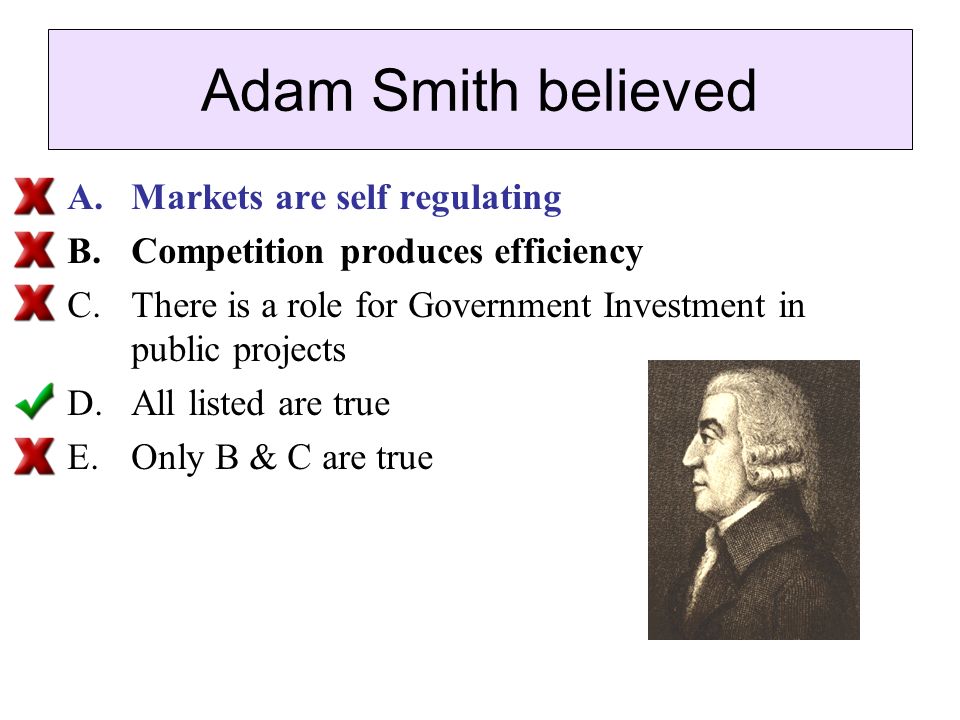 Adam Smith believed

A. Markets are self regulating
B. Competition produces efficiency
C. There is a role for Government Investment in public projects
D. All listed are true
E. Only B & C are true